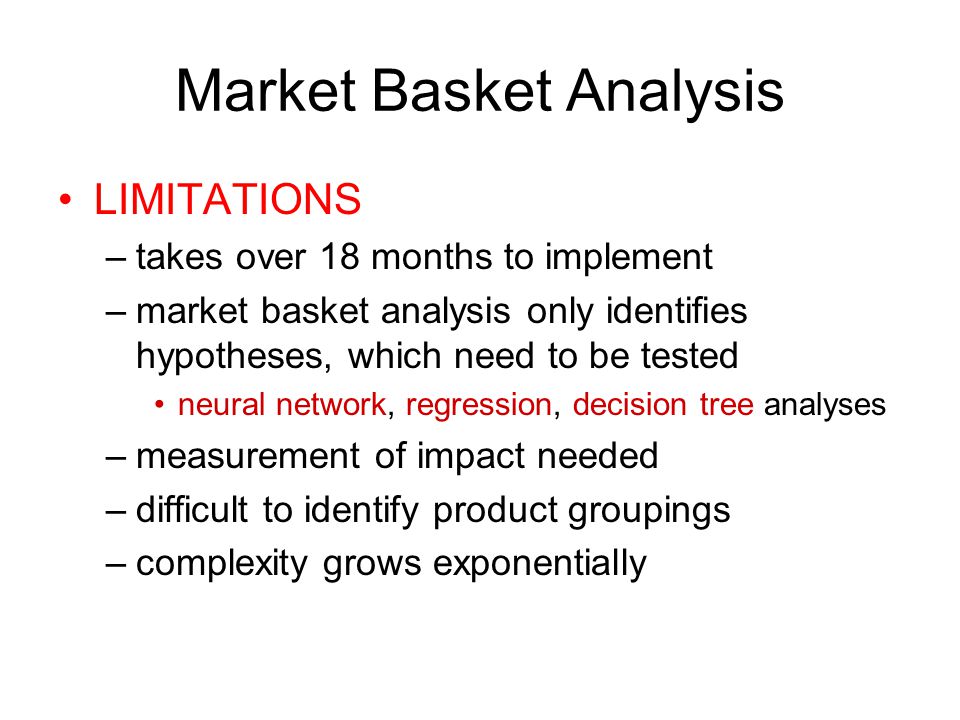 Market Basket Analysis

• LIMITATIONS
– takes over 18 months to implement
– market basket analysis only identifies hypotheses, which need to be tested
• neural network, regression, decision tree analyses
– measurement of impact needed
– difficult to identify product groupings
– complexity grows exponentially